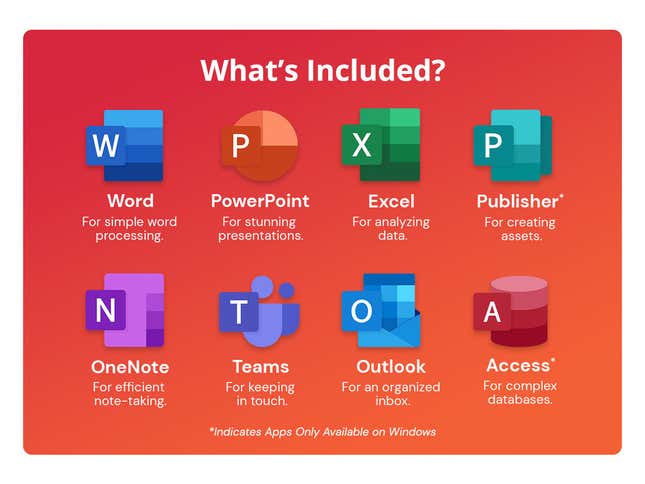 What's Included?

W
Word
For simple word processing.

P
PowerPoint
For stunning presentations.

X
Excel
For analyzing data.

P
Publisher*
For creating assets.

N
OneNote
For efficient note-taking.

T
Teams
For keeping in touch.

O
Outlook
For an organized inbox.

A
Access*
For complex databases.

*Indicates Apps Only Available on Windows